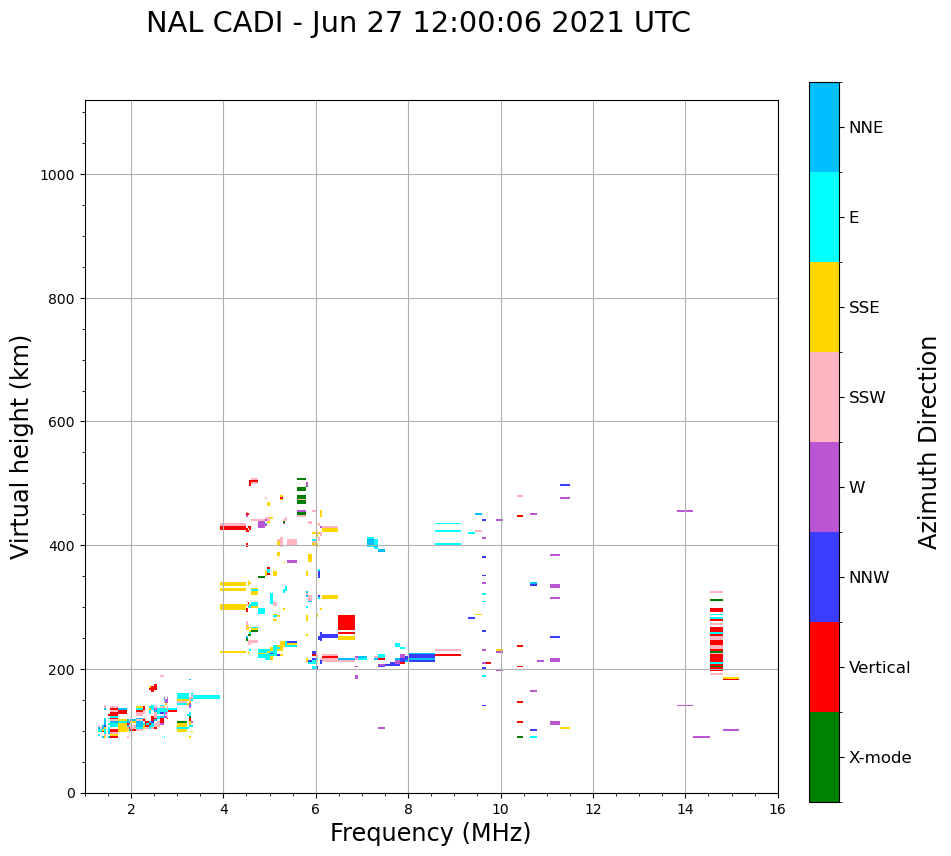 NAL CADI - Jun 27 12:00:06 2021 UTC

Virtual height (km)

1000
800
600
400
200
0

2
4
6
8
10
12
14
16

Frequency (MHz)

NNE
E
SSE
SSW
W
NNW
Vertical
X-mode

Azimuth Direction